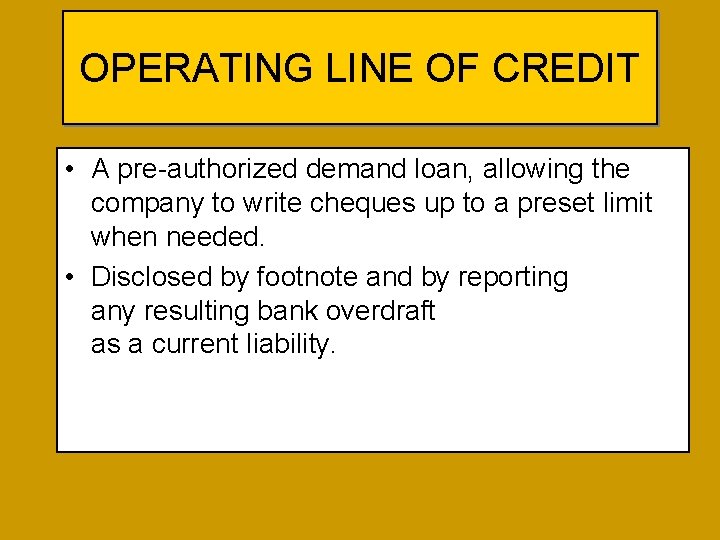 OPERATING LINE OF CREDIT

• A pre-authorized demand loan, allowing the company to write cheques up to a preset limit when needed.

• Disclosed by footnote and by reporting any resulting bank overdraft as a current liability.